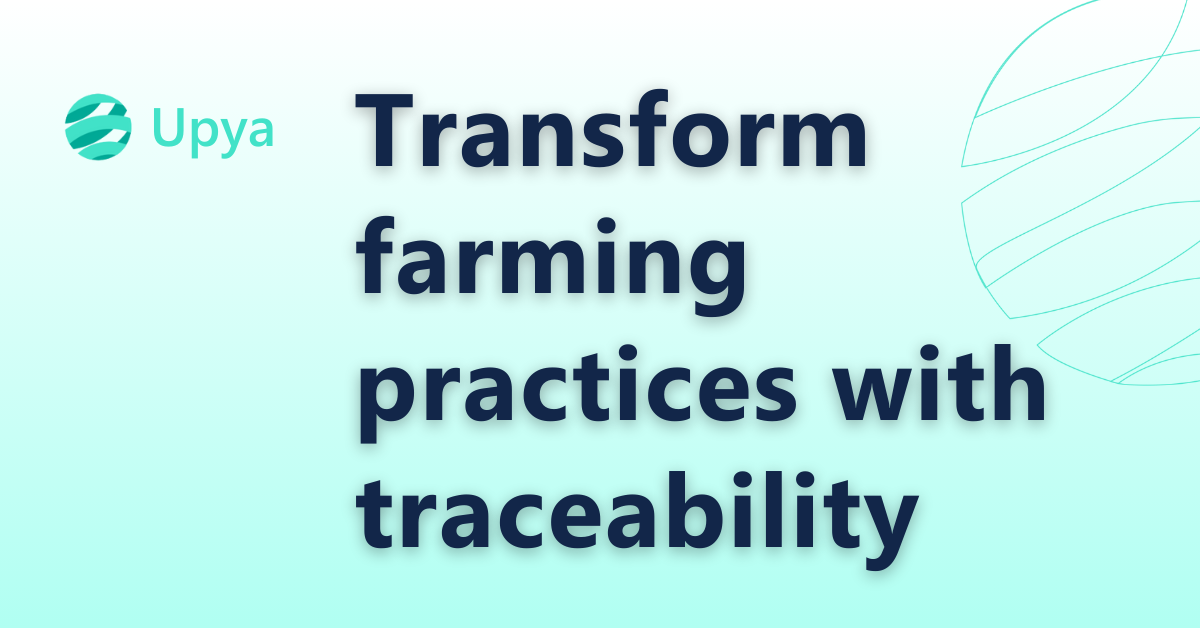 Upya

Transform farming practices with traceability